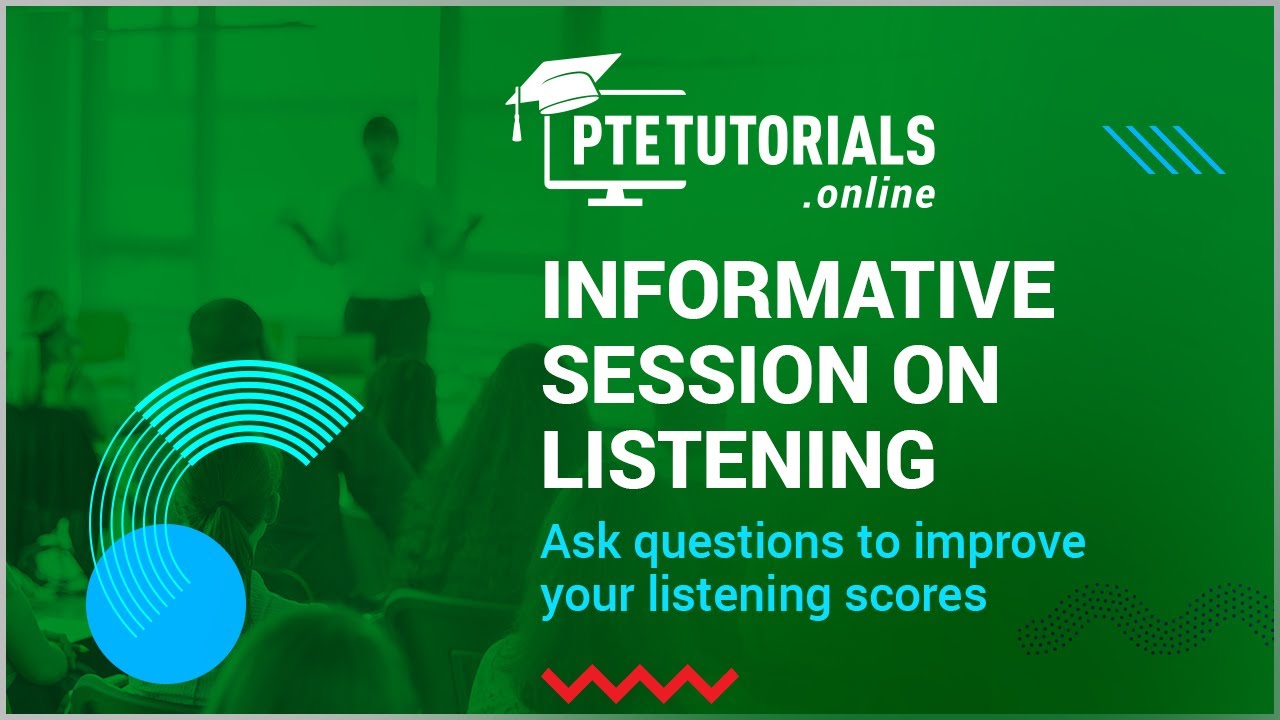 PTETUTORIALS
.online

INFORMATIVE SESSION ON LISTENING

Ask questions to improve your listening scores